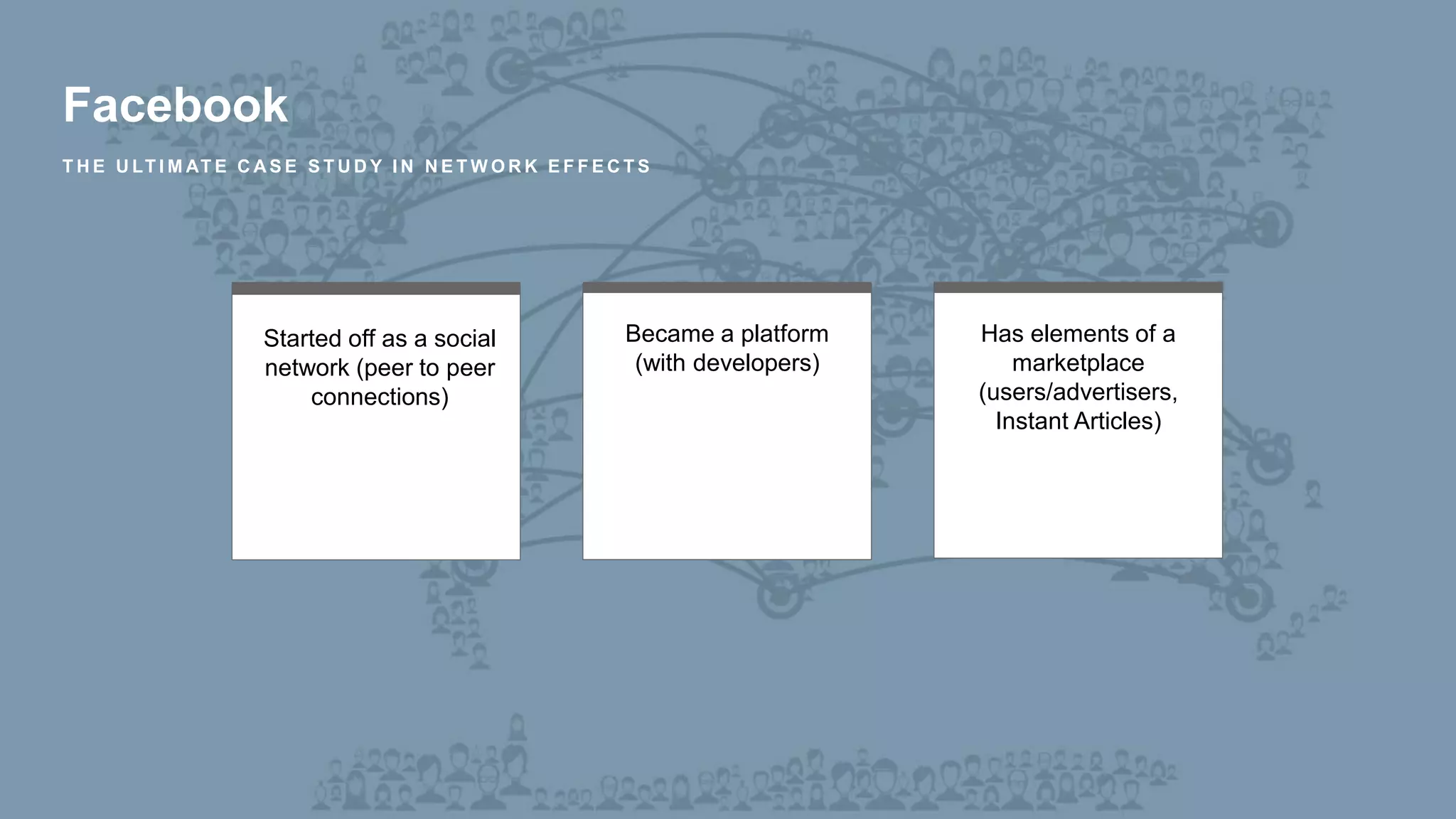 Facebook

THE ULTIMATE CASE STUDY IN NETWORK EFFECTS

Started off as a social network (peer to peer connections)

Became a platform (with developers)

Has elements of a marketplace (users/advertisers, Instant Articles)